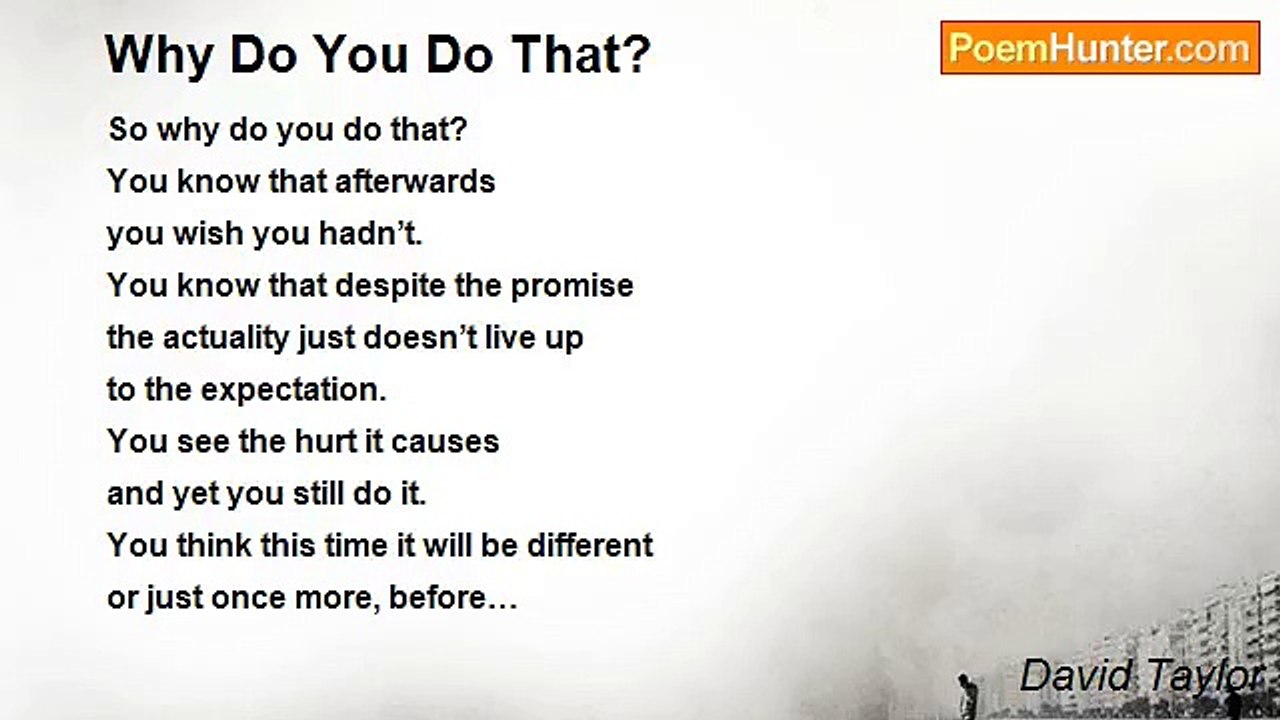 Why Do You Do That?

PoemHunter.com

So why do you do that?
You know that afterwards
you wish you hadn’t.
You know that despite the promise
the actuality just doesn’t live up
to the expectation.
You see the hurt it causes
and yet you still do it.
You think this time it will be different
or just once more, before…

David Taylor